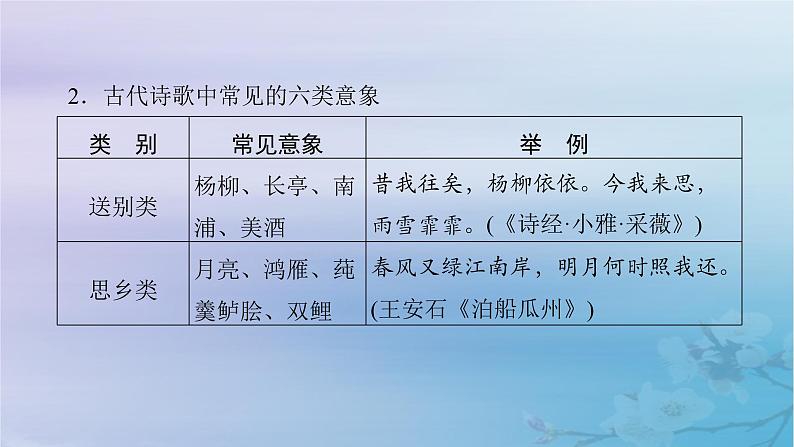 2．古代诗歌中常见的六类意象

| 类　别 | 常见意象 | 举　例 |
|---|---|---|
| 送别类 | 杨柳、长亭、南浦、美酒 | 昔我往矣，杨柳依依。今我来思，雨雪霏霏。(《诗经·小雅·采薇》) |
| 思乡类 | 月亮、鸿雁、莼羹鲈脍、双鲤 | 春风又绿江南岸，明月何时照我还。(王安石《泊船瓜州》) |